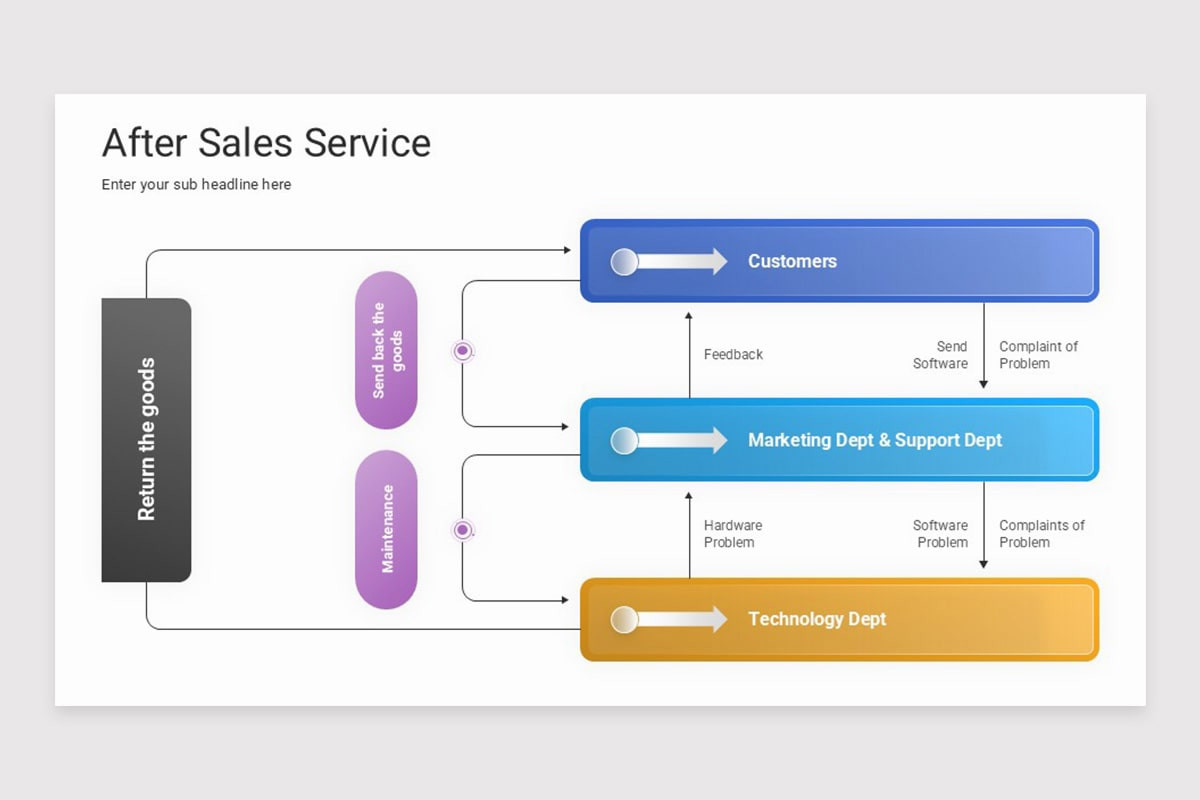 After Sales Service

Enter your sub headline here

Return the goods

Send back the goods

Maintenance

Customers

Feedback

Send Software

Complaint of Problem

Marketing Dept & Support Dept

Hardware Problem

Software Problem

Complaints of Problem

Technology Dept